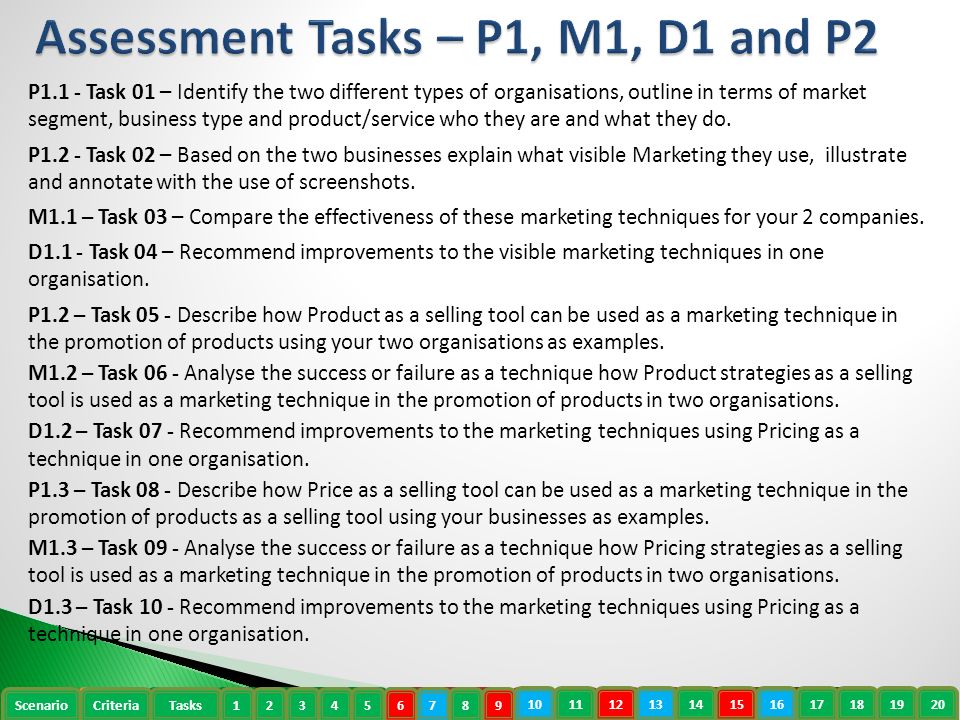 Assessment Tasks – P1, M1, D1 and P2

P1.1 - Task 01 – Identify the two different types of organisations, outline in terms of market segment, business type and product/service who they are and what they do.

P1.2 - Task 02 – Based on the two businesses explain what visible Marketing they use, illustrate and annotate with the use of screenshots.

M1.1 – Task 03 – Compare the effectiveness of these marketing techniques for your 2 companies.

D1.1 - Task 04 – Recommend improvements to the visible marketing techniques in one organisation.

P1.2 – Task 05 - Describe how Product as a selling tool can be used as a marketing technique in the promotion of products using your two organisations as examples.

M1.2 – Task 06 - Analyse the success or failure as a technique how Product strategies as a selling tool is used as a marketing technique in the promotion of products in two organisations.

D1.2 – Task 07 - Recommend improvements to the marketing techniques using Pricing as a technique in one organisation.

P1.3 – Task 08 - Describe how Price as a selling tool can be used as a marketing technique in the promotion of products as a selling tool using your businesses as examples.

M1.3 – Task 09 - Analyse the success or failure as a technique how Pricing strategies as a selling tool is used as a marketing technique in the promotion of products in two organisations.

D1.3 – Task 10 - Recommend improvements to the marketing techniques using Pricing as a technique in one organisation.

Scenario Criteria Tasks 1 2 3 4 5 6 7 8 9 10 11 12 13 14 15 16 17 18 19 20